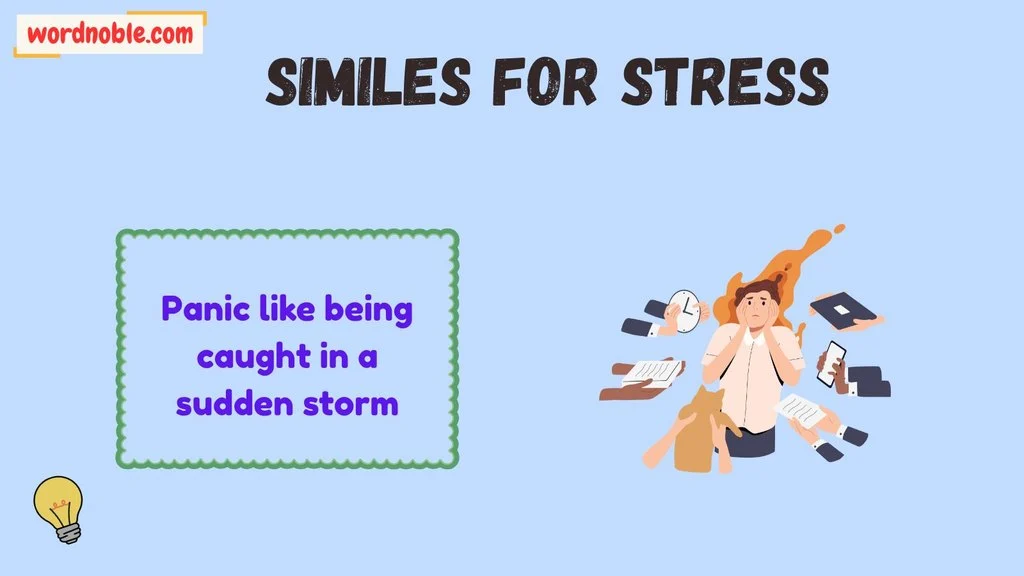 wordnoble.com

SIMILES FOR STRESS

Panic like being caught in a sudden storm